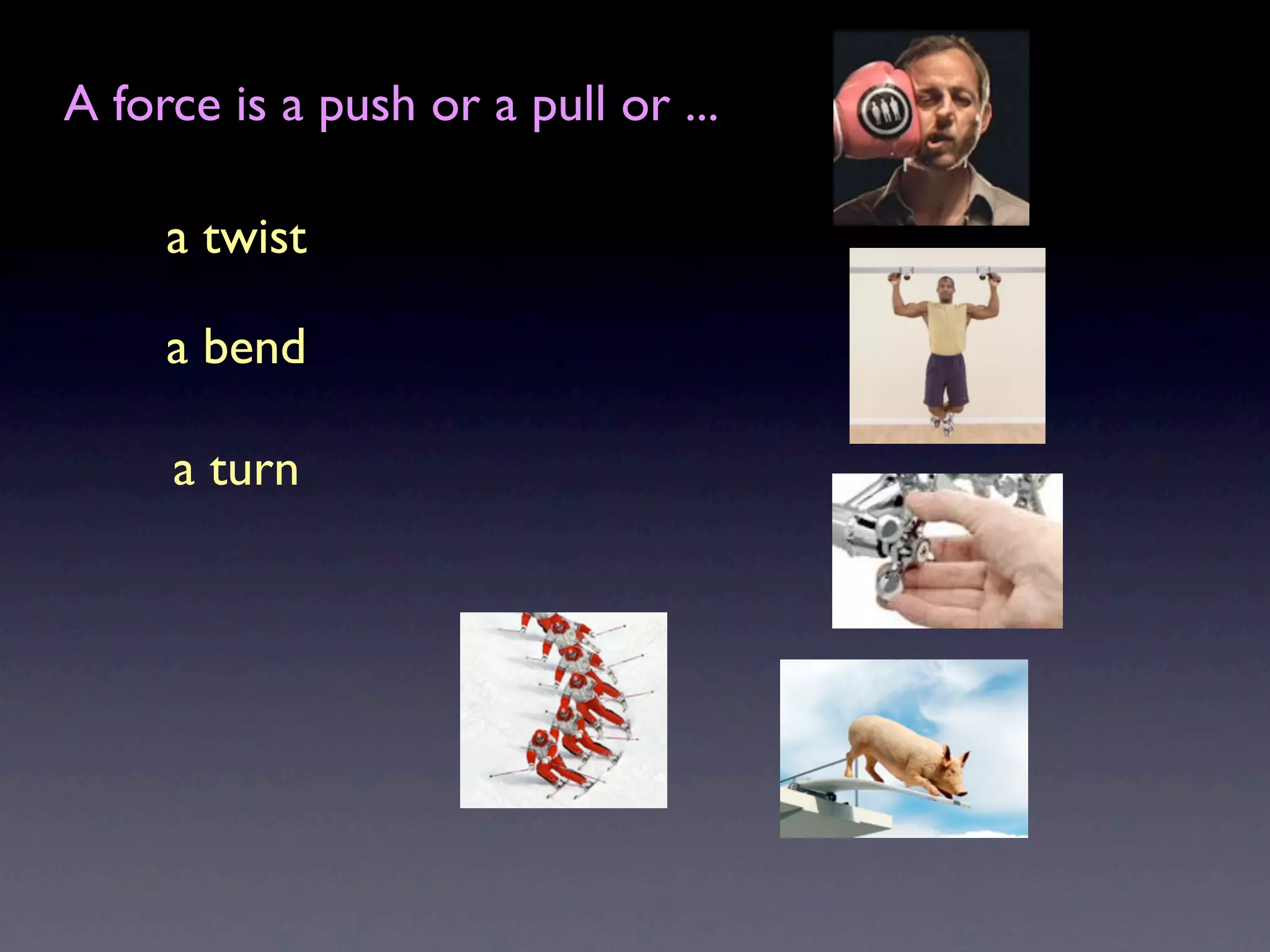 A force is a push or a pull or ...

a twist

a bend

a turn